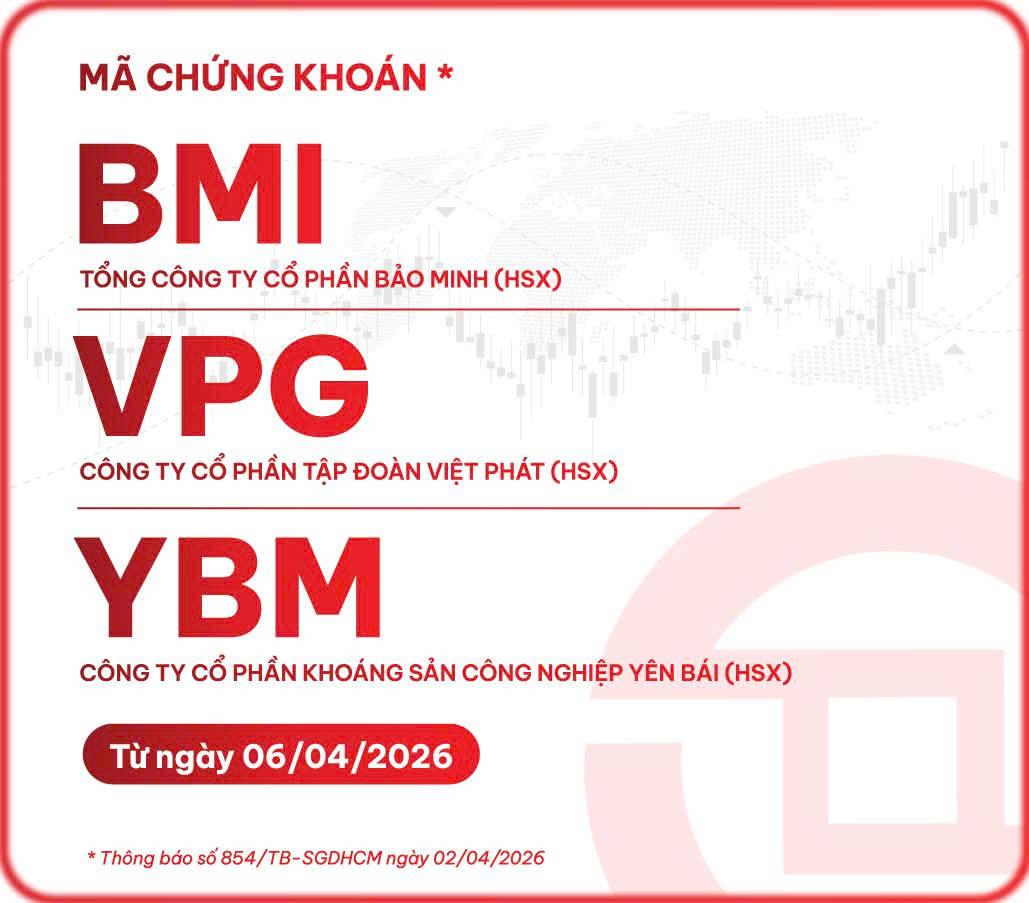 MÃ CHỨNG KHOÁN *

BMI

TỔNG CÔNG TY CỔ PHẦN BẢO MINH (HSX)

VPG

CÔNG TY CỔ PHẦN TẬP ĐOÀN VIỆT PHÁT (HSX)

YBM

CÔNG TY CỔ PHẦN KHOÁNG SẢN CÔNG NGHIỆP YÊN BÁI (HSX)

Từ ngày 06/04/2026

* Thông báo số 854/TB-SGDHCM ngày 02/04/2026